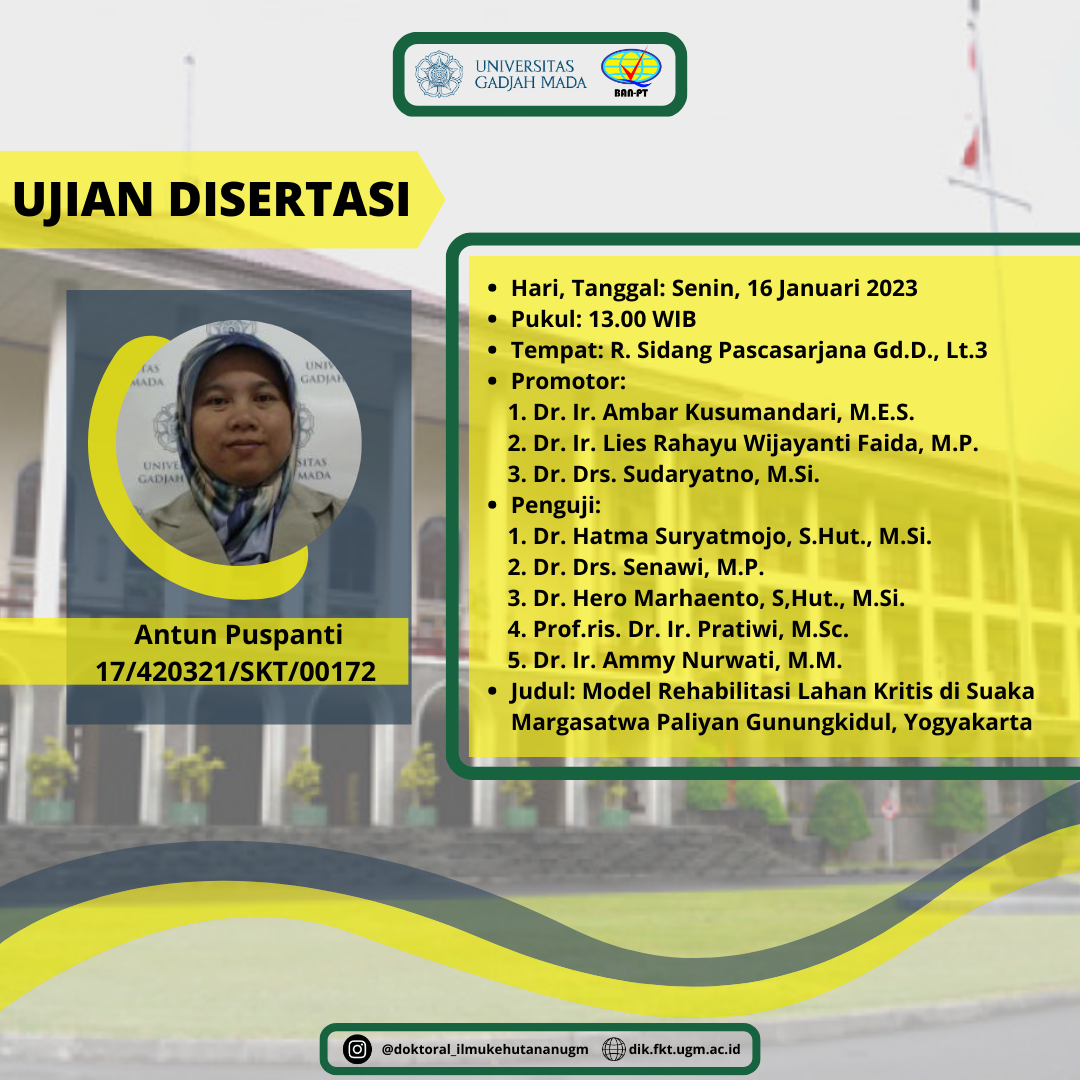 UNIVERSITAS GADJAH MADA

BAN-PT

UJIAN DISERTASI

Antun Puspanti
17/420321/SKT/00172

- Hari, Tanggal: Senin, 16 Januari 2023
- Pukul: 13.00 WIB
- Tempat: R. Sidang Pascasarjana Gd.D., Lt.3
- Promotor:
1. Dr. Ir. Ambar Kusumandari, M.E.S.
2. Dr. Ir. Lies Rahayu Wijayanti Faida, M.P.
3. Dr. Drs. Sudaryatno, M.Si.
- Penguji:
1. Dr. Hatma Suryatmojo, S.Hut., M.Si.
2. Dr. Drs. Senawi, M.P.
3. Dr. Hero Marhaento, S,Hut., M.Si.
4. Prof.ris. Dr. Ir. Pratiwi, M.Sc.
5. Dr. Ir. Ammy Nurwati, M.M.
- Judul: Model Rehabilitasi Lahan Kritis di Suaka Margasatwa Paliyan Gunungkidul, Yogyakarta

@doktoral_ilmukehutananugm dik.fkt.ugm.ac.id